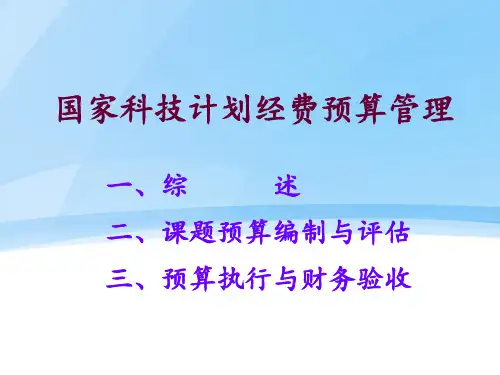 国家科技计划经费预算管理

一、综　　述

二、课题预算编制与评估

三、预算执行与财务验收